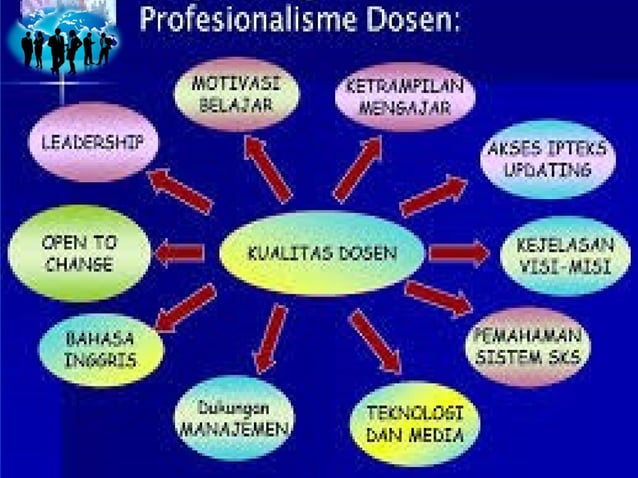 Profesionalisme Dosen:

KUALITAS DOSEN

MOTIVASI BELAJAR

KETRAMPILAN MENGAJAR

AKSES IPTEKS UPDATING

KEJELASAN VISI-MISI

PEMAHAMAN SISTEM SKS

TEKNOLOGI DAN MEDIA

Dukungan MANAJEMEN

BAHASA INGGRIS

OPEN TO CHANGE

LEADERSHIP